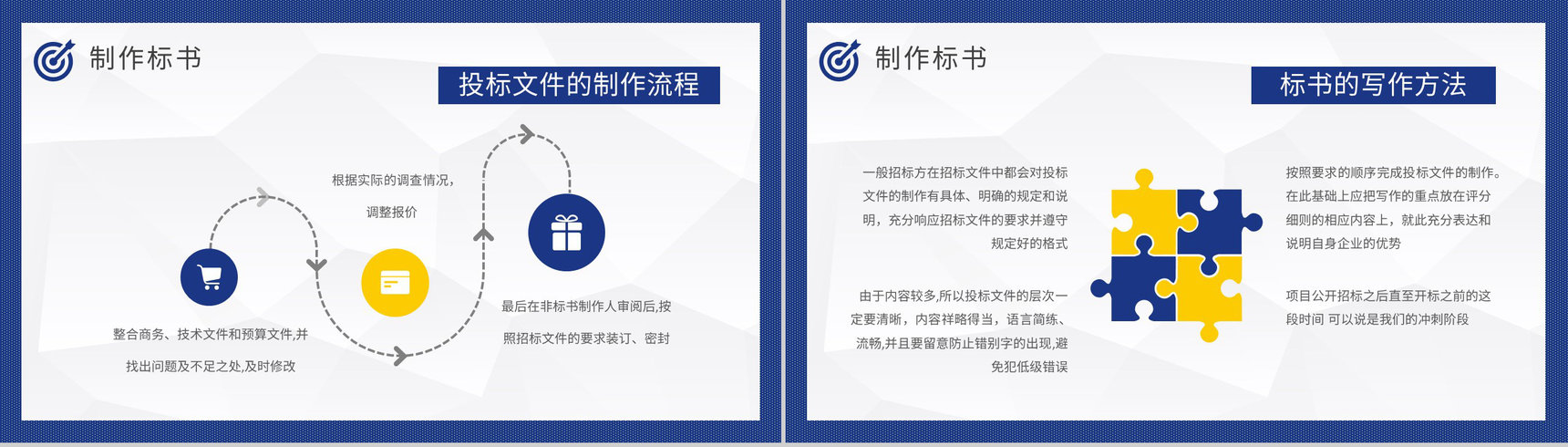 制作标书

投标文件的制作流程

根据实际的调查情况，调整报价

整合商务、技术文件和预算文件,并找出问题及不足之处,及时修改

最后在非标书制作人审阅后,按照招标文件的要求装订、密封

制作标书

标书的写作方法

一般招标方在招标文件中都会对投标文件的制作有具体、明确的规定和说明，充分响应招标文件的要求并遵守规定好的格式

由于内容较多,所以投标文件的层次一定要清晰，内容祥略得当，语言简练、流畅,并且要留意防止错别字的出现,避免犯低级错误

按照要求的顺序完成投标文件的制作。在此基础上应把写作的重点放在评分细则的相应内容上，就此充分表达和说明自身企业的优势

项目公开招标之后直至开标之前的这段时间 可以说是我们的冲刺阶段